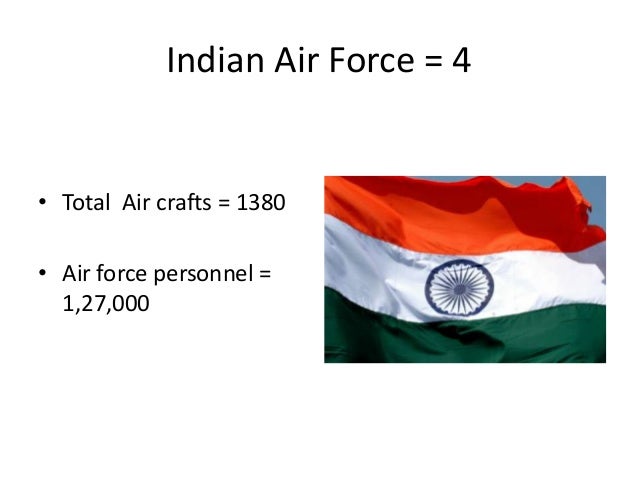 Indian Air Force = 4

• Total  Air crafts = 1380

• Air force personnel = 1,27,000